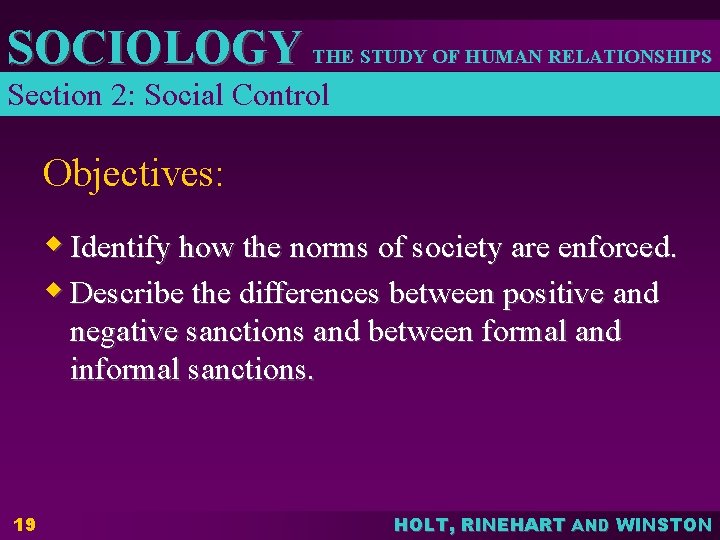 SOCIOLOGY THE STUDY OF HUMAN RELATIONSHIPS

Section 2: Social Control

Objectives:

◆ Identify how the norms of society are enforced.

◆ Describe the differences between positive and negative sanctions and between formal and informal sanctions.

19

HOLT, RINEHART AND WINSTON